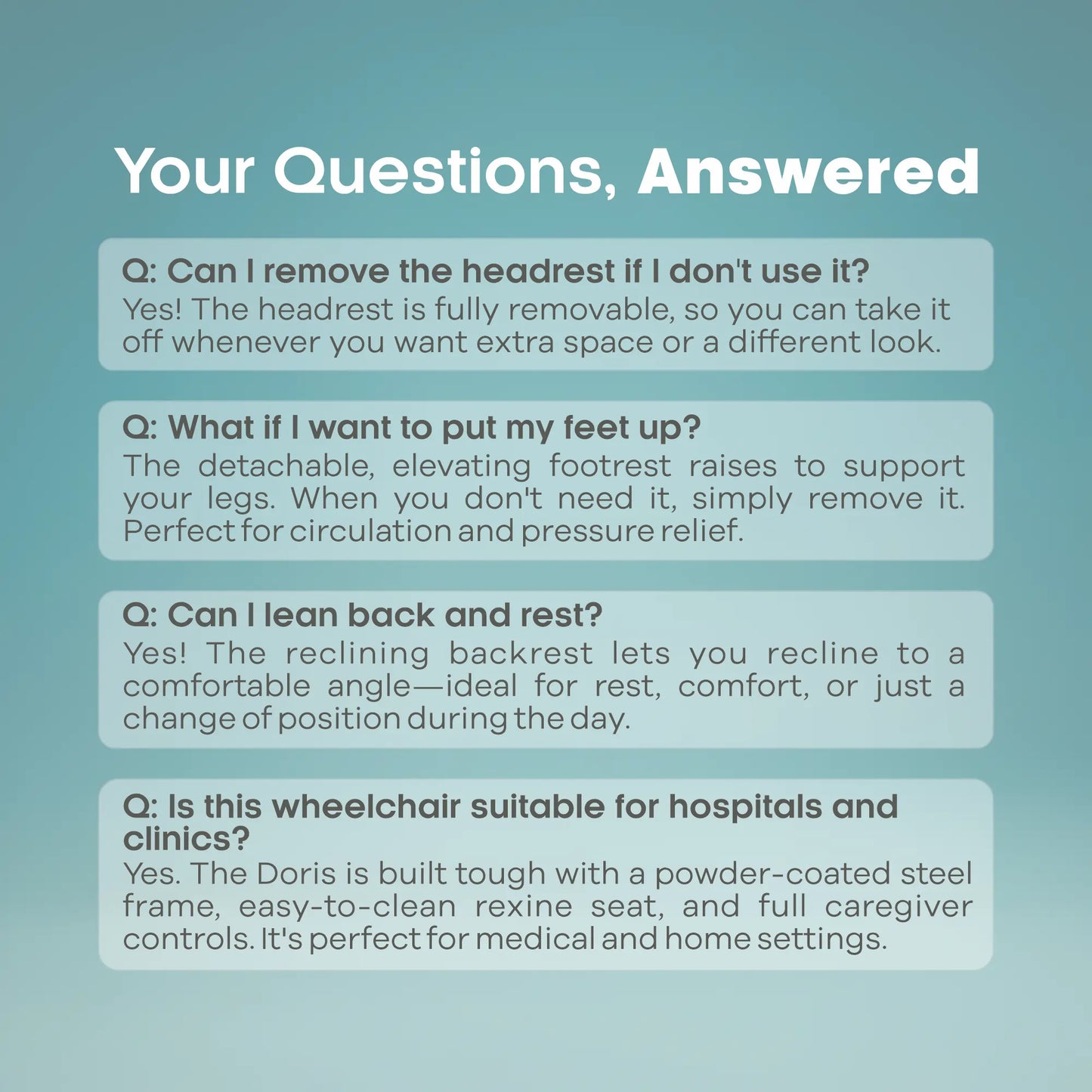 Your Questions, Answered

Q: Can I remove the headrest if I don't use it?
Yes! The headrest is fully removable, so you can take it off whenever you want extra space or a different look.

Q: What if I want to put my feet up?
The detachable, elevating footrest raises to support your legs. When you don't need it, simply remove it. Perfect for circulation and pressure relief.

Q: Can I lean back and rest?
Yes! The reclining backrest lets you recline to a comfortable angle—ideal for rest, comfort, or just a change of position during the day.

Q: Is this wheelchair suitable for hospitals and clinics?
Yes. The Doris is built tough with a powder-coated steel frame, easy-to-clean rexine seat, and full caregiver controls. It's perfect for medical and home settings.